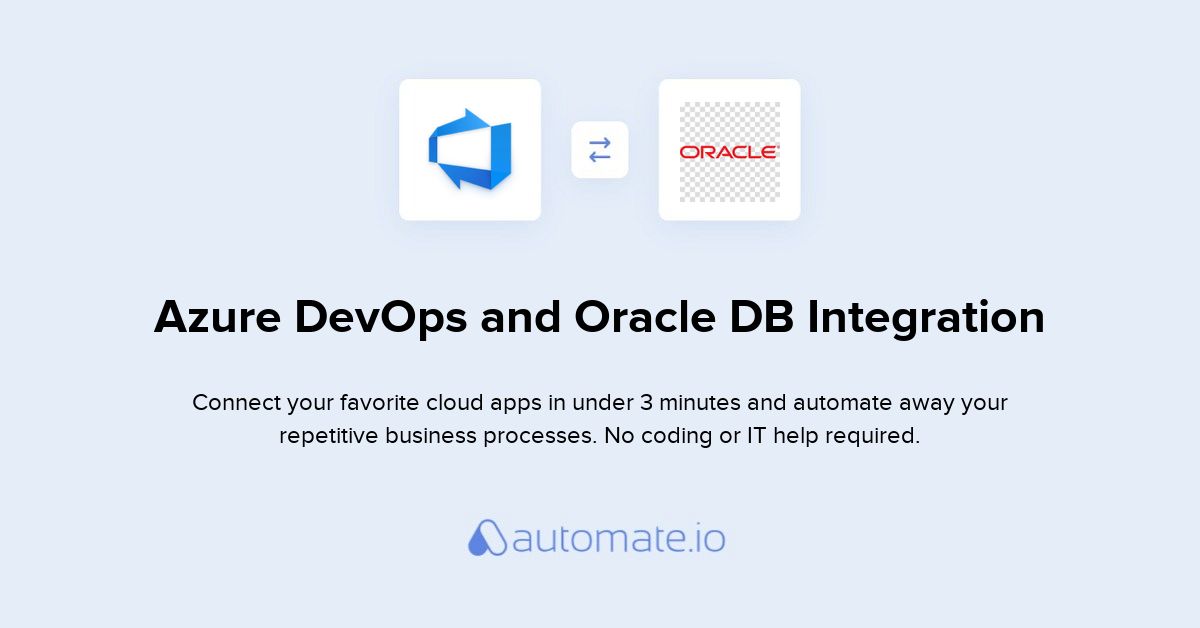 ORACLE

Azure DevOps and Oracle DB Integration

Connect your favorite cloud apps in under 3 minutes and automate away your repetitive business processes. No coding or IT help required.

automate.io